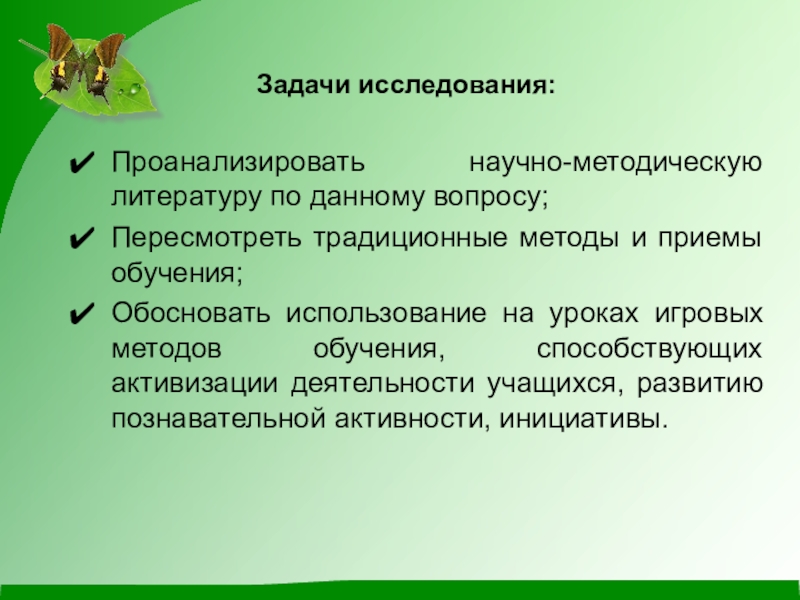 Задачи исследования:

✔ Проанализировать научно-методическую литературу по данному вопросу;

✔ Пересмотреть традиционные методы и приемы обучения;

✔ Обосновать использование на уроках игровых методов обучения, способствующих активизации деятельности учащихся, развитию познавательной активности, инициативы.